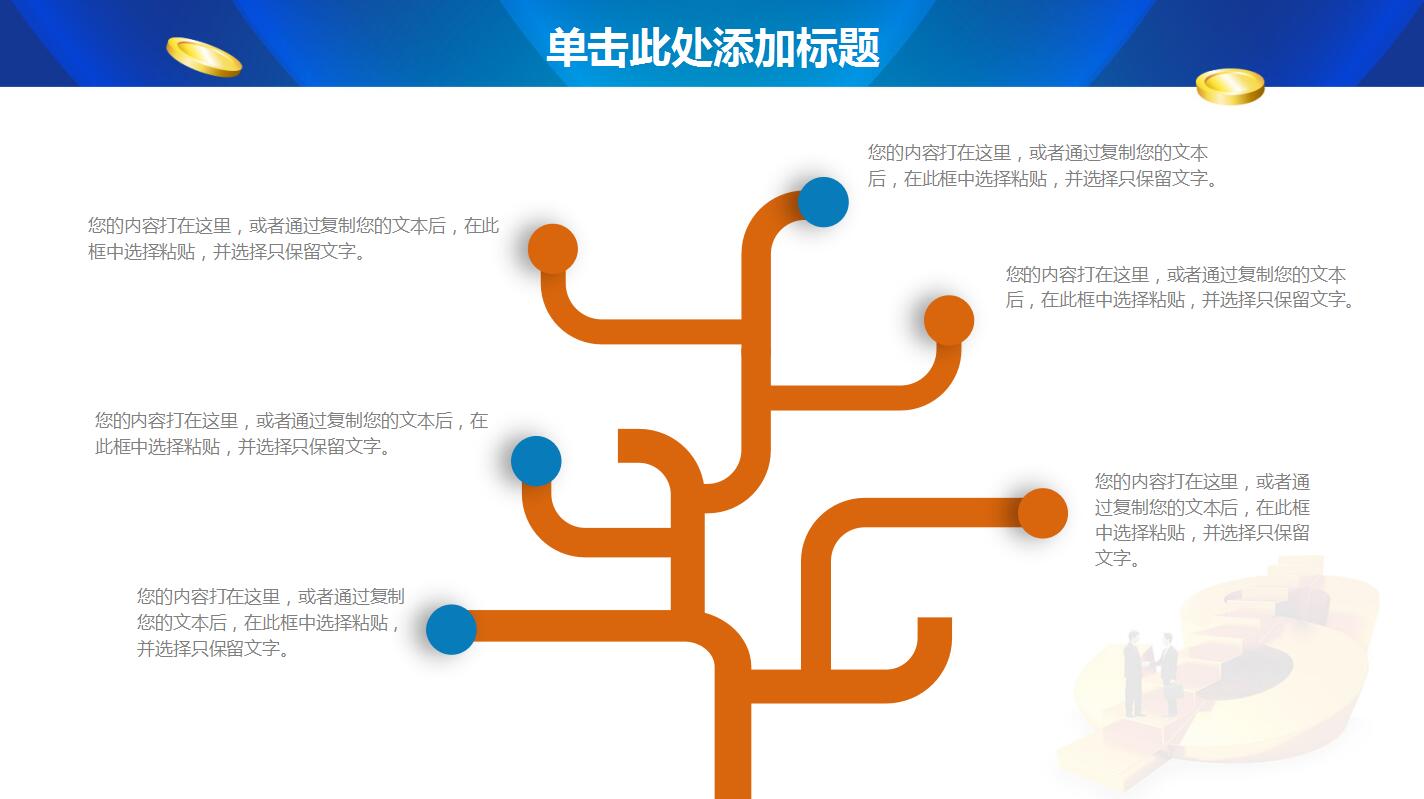 单击此处添加标题

您的内容打在这里，或者通过复制您的文本后，在此框中选择粘贴，并选择只保留文字。

您的内容打在这里，或者通过复制您的文本后，在此框中选择粘贴，并选择只保留文字。

您的内容打在这里，或者通过复制您的文本后，在此框中选择粘贴，并选择只保留文字。

您的内容打在这里，或者通过复制您的文本后，在此框中选择粘贴，并选择只保留文字。

您的内容打在这里，或者通过复制您的文本后，在此框中选择粘贴，并选择只保留文字。

您的内容打在这里，或者通过复制您的文本后，在此框中选择粘贴，并选择只保留文字。